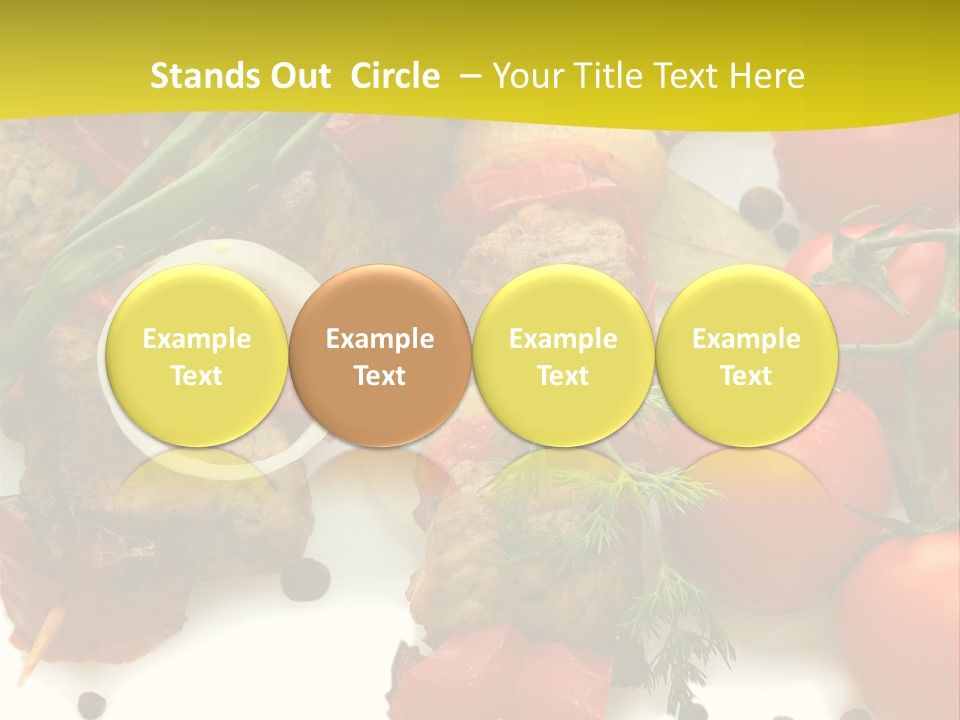 Stands Out Circle – Your Title Text Here

Example Text

Example Text

Example Text

Example Text